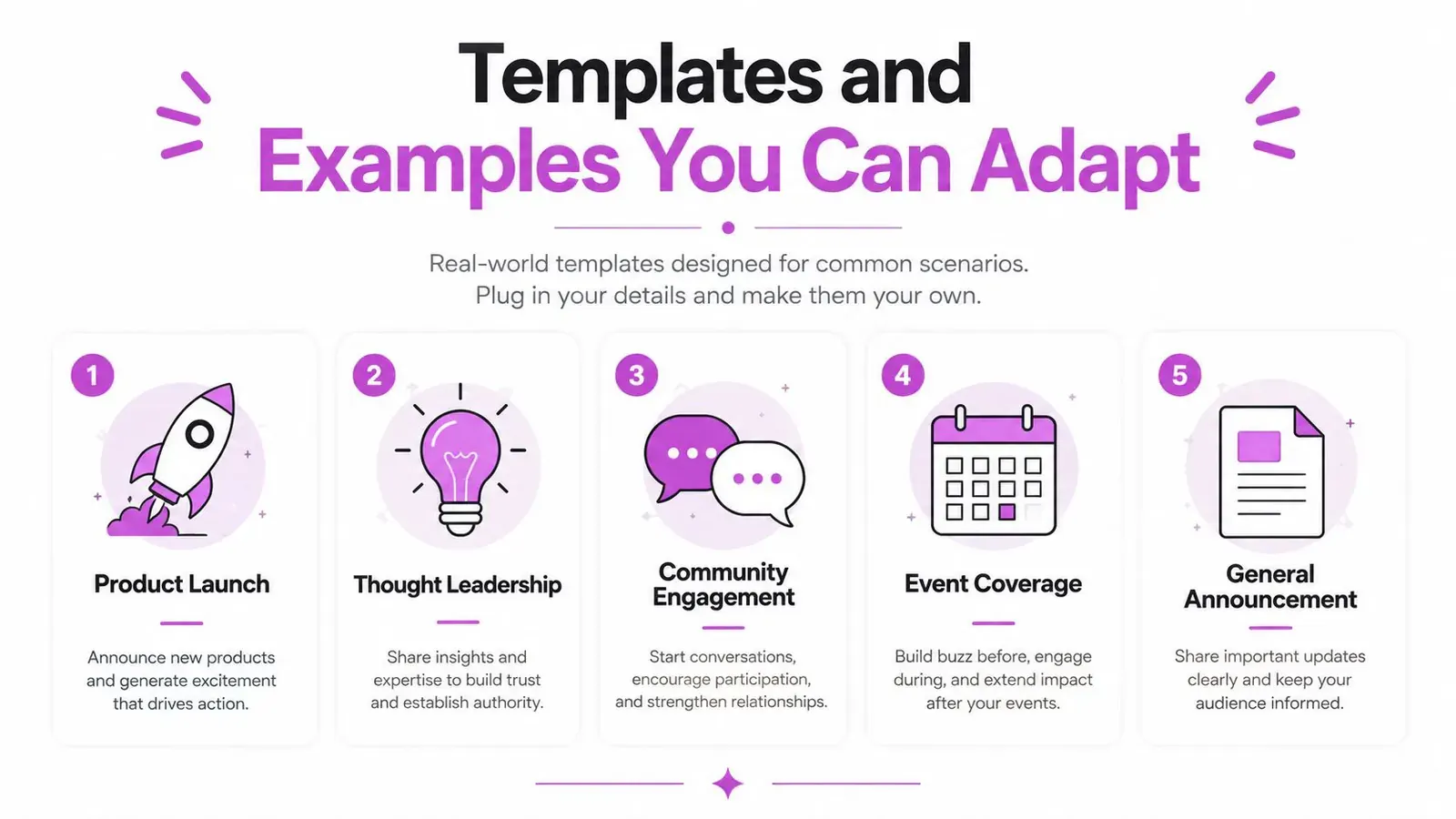 Templates and
Examples You Can Adapt

Real-world templates designed for common scenarios.
Plug in your details and make them your own.

1
Product Launch
Announce new products and generate excitement that drives action.

2
Thought Leadership
Share insights and expertise to build trust and establish authority.

3
Community Engagement
Start conversations, encourage participation, and strengthen relationships.

4
Event Coverage
Build buzz before, engage during, and extend impact after your events.

5
General Announcement
Share important updates clearly and keep your audience informed.